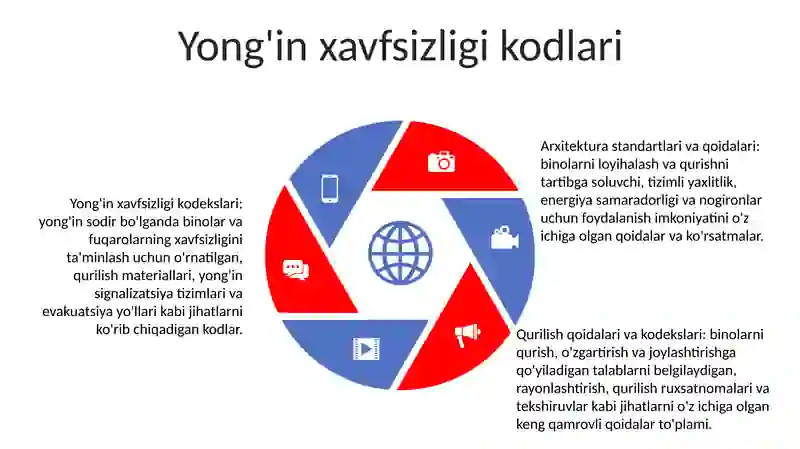 Yong'in xavfsizligi kodlari

Yong'in xavfsizligi kodekslari: yong'in sodir bo'lganda binolar va fuqarolarning xavfsizligini ta'minlash uchun o'rnatilgan, qurilish materiallari, yong'in signalizatsiya tizimlari va evakuatsiya yo'llari kabi jihatlarni ko'rib chiqadigan kodlar.

Arxitektura standartlari va qoidalari: binolarni loyihalash va qurishni tartibga soluvchi, tizimli yaxlitlik, energiya samaradorligi va nogironlar uchun foydalanish imkoniyatini o'z ichiga olgan qoidalar va ko'rsatmalar.

Qurilish qoidalari va kodekslari: binolarni qurish, o'zgartirish va joylashtirishga qo'yiladigan talablarni belgilaydigan, rayonlashtirish, qurilish ruxsatnomalari va tekshiruvlar kabi jihatlarni o'z ichiga olgan keng qamrovli qoidalar to'plami.